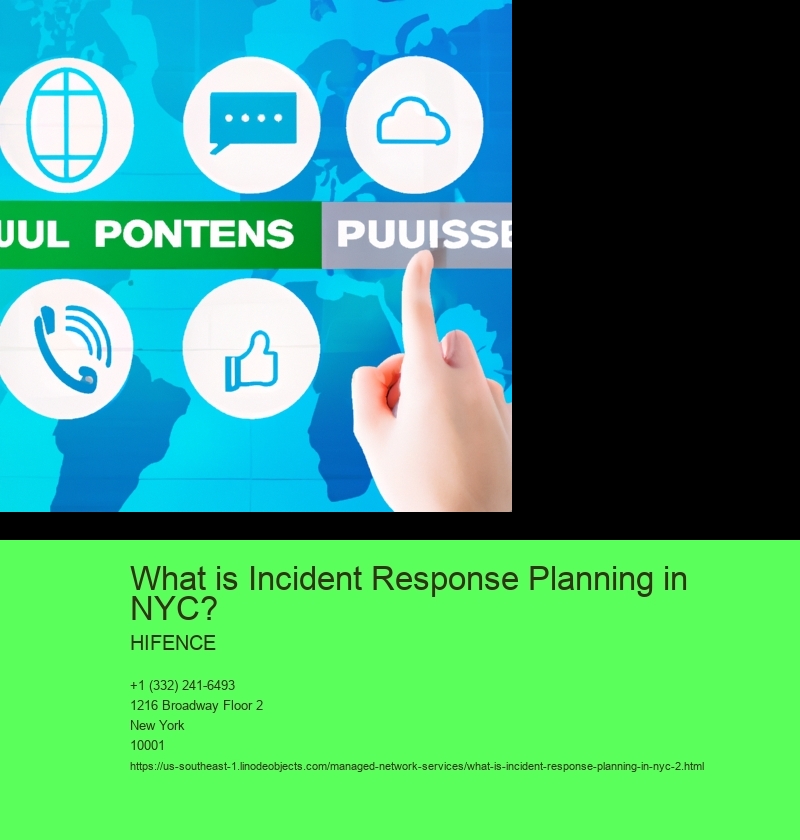 UUL PONTENS PUUISSE

What is Incident Response Planning in NYC?

HIFENCE

+1 (332) 241-6493
1216 Broadway Floor 2
New York
10001
https://us-southeast-1.linodeobjects.com/managed-network-services/what-is-incident-response-planning-in-nyc-2.html